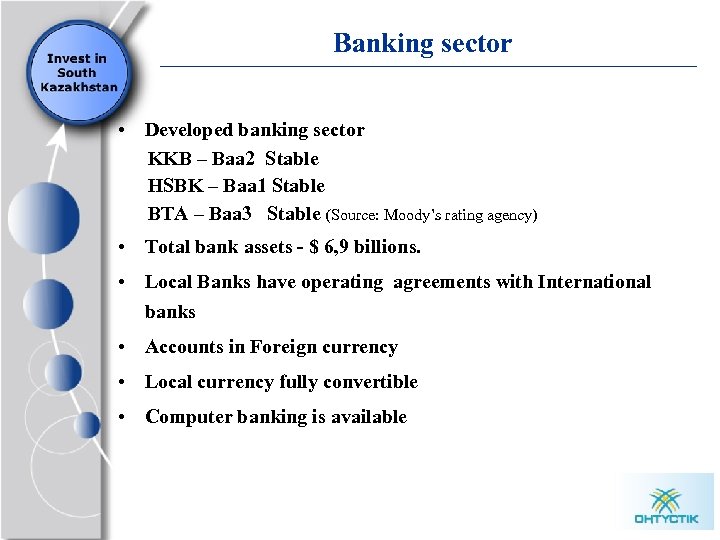 Invest in South Kazakhstan

Banking sector

• Developed banking sector
KKB – Baa2 Stable
HSBK – Baa1 Stable
BTA – Baa3 Stable (Source: Moody's rating agency)

• Total bank assets - $ 6,9 billions.

• Local Banks have operating agreements with International banks

• Accounts in Foreign currency

• Local currency fully convertible

• Computer banking is available

ОНТҮСТІК